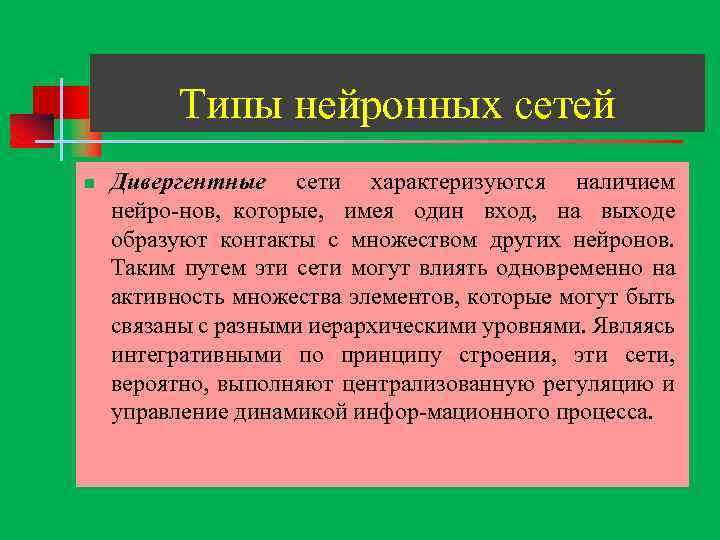 Типы нейронных сетей

Дивергентные сети характеризуются наличием нейро-нов, которые, имея один вход, на выходе образуют контакты с множеством других нейронов. Таким путем эти сети могут влиять одновременно на активность множества элементов, которые могут быть связаны с разными иерархическими уровнями. Являясь интегративными по принципу строения, эти сети, вероятно, выполняют централизованную регуляцию и управление динамикой инфор-мационного процесса.